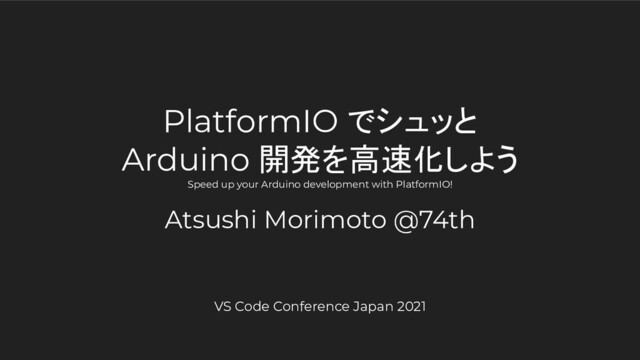 PlatformIO でシュッと
Arduino 開発を高速化しよう
Speed up your Arduino development with PlatformIO!

Atsushi Morimoto @74th

VS Code Conference Japan 2021